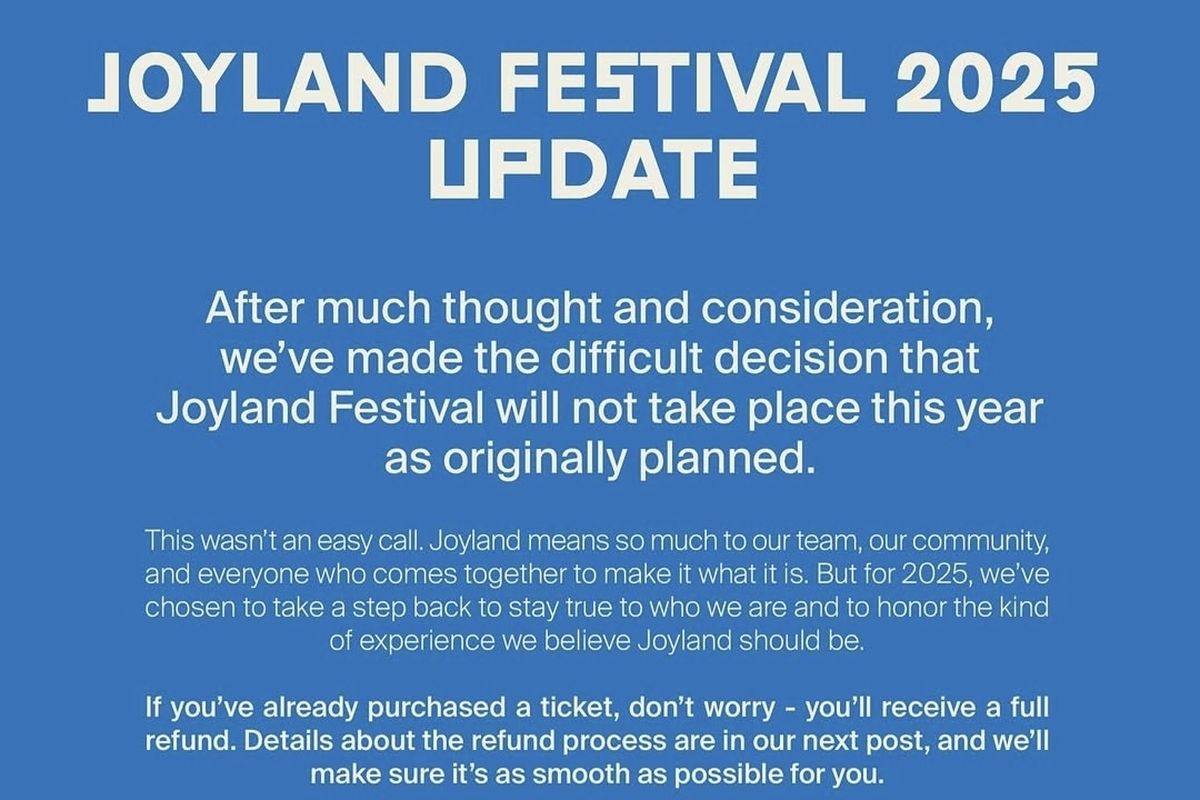 JOYLAND FESTIVAL 2025 UPDATE

After much thought and consideration, we've made the difficult decision that Joyland Festival will not take place this year as originally planned.

This wasn't an easy call. Joyland means so much to our team, our community, and everyone who comes together to make it what it is. But for 2025, we've chosen to take a step back to stay true to who we are and to honor the kind of experience we believe Joyland should be.

If you've already purchased a ticket, don't worry - you'll receive a full refund. Details about the refund process are in our next post, and we'll make sure it's as smooth as possible for you.